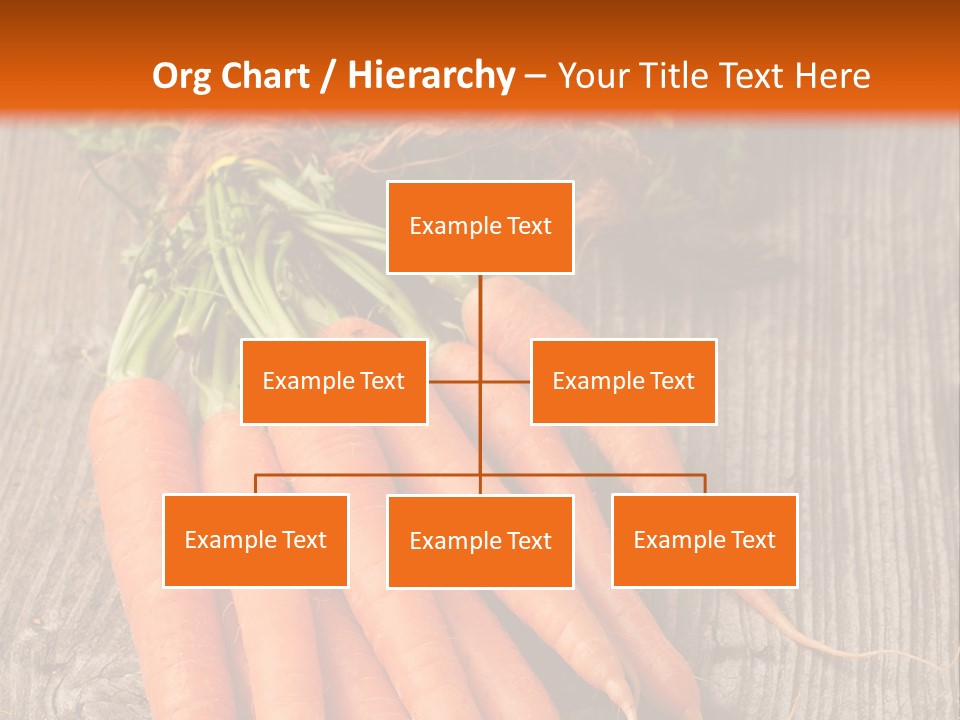 Org Chart / Hierarchy – Your Title Text Here

Example Text

Example Text

Example Text

Example Text

Example Text

Example Text